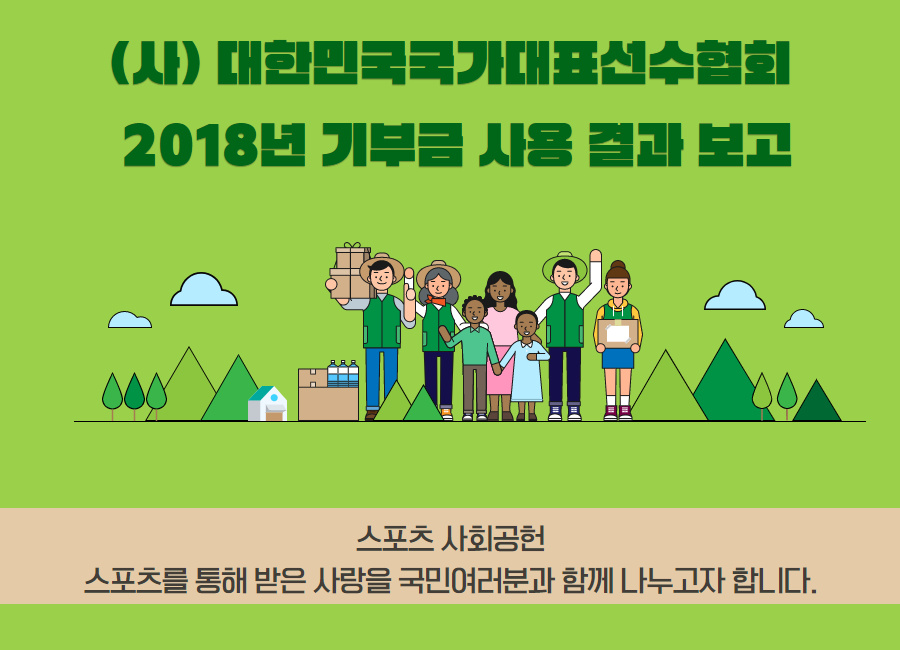 (사) 대한민국국가대표선수협회
2018년 기부금 사용 결과 보고

스포츠 사회공헌
스포츠를 통해 받은 사랑을 국민여러분과 함께 나누고자 합니다.